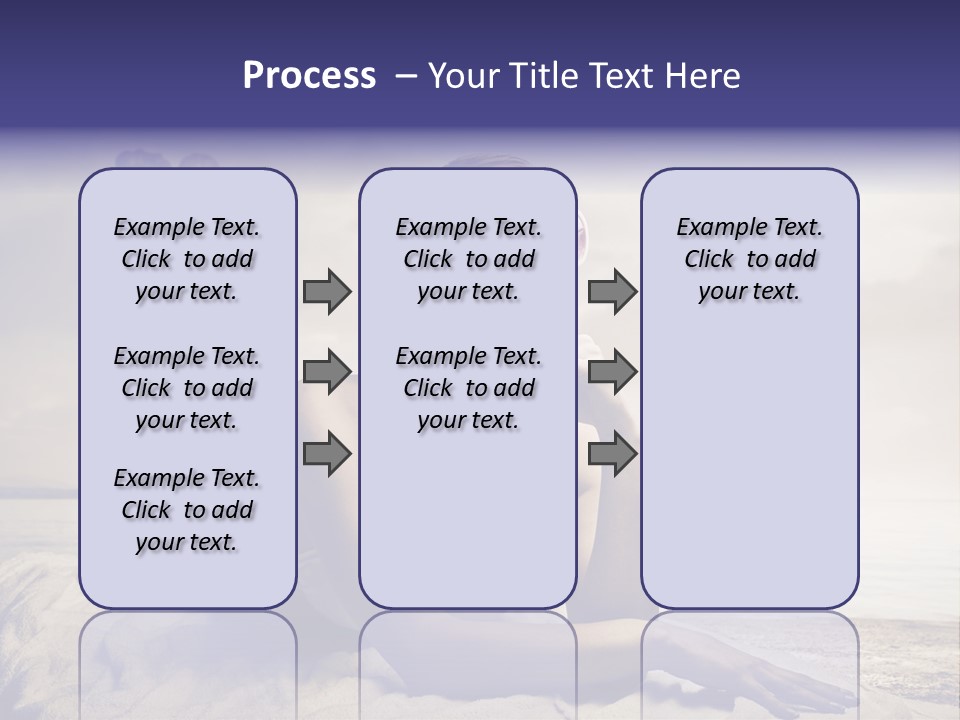 Process – Your Title Text Here

Example Text. Click to add your text.

Example Text. Click to add your text.

Example Text. Click to add your text.

Example Text. Click to add your text.

Example Text. Click to add your text.

Example Text. Click to add your text.